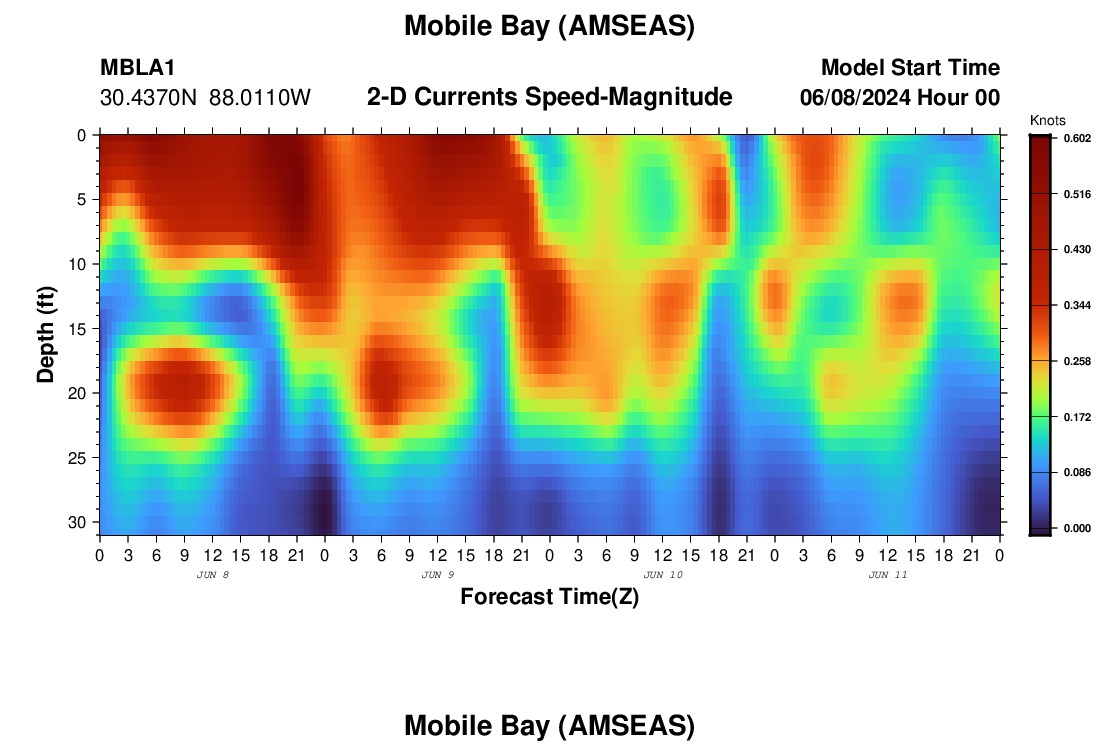 Mobile Bay (AMSEAS)

MBLA1
30.4370N 88.0110W

2-D Currents Speed-Magnitude

Model Start Time
06/08/2024 Hour 00

Knots
0.602
0.516
0.430
0.344
0.258
0.172
0.086
0.000

Depth (ft)
0
5
10
15
20
25
30

0 3 6 9 12 15 18 21 0 3 6 9 12 15 18 21 0 3 6 9 12 15 18 21 0 3 6 9 12 15 18 21 0

JUN 8
JUN 9
JUN 10
JUN 11

Forecast Time(Z)

Mobile Bay (AMSEAS)